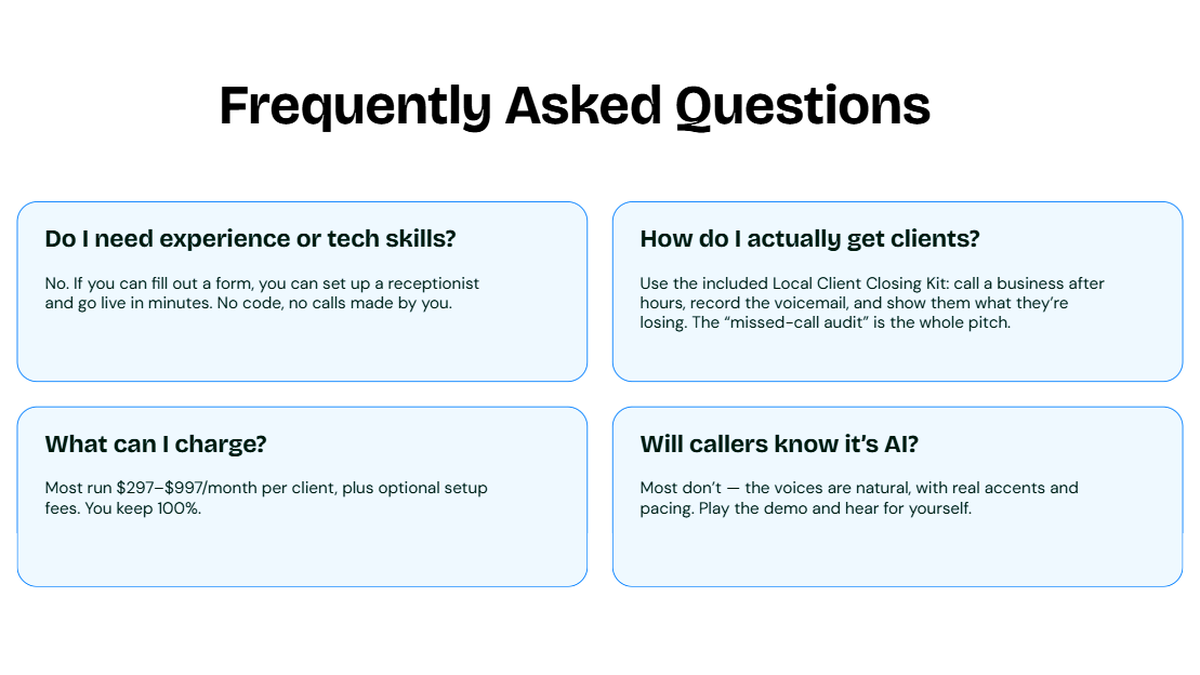 Frequently Asked Questions

Do I need experience or tech skills?

No. If you can fill out a form, you can set up a receptionist and go live in minutes. No code, no calls made by you.

How do I actually get clients?

Use the included Local Client Closing Kit: call a business after hours, record the voicemail, and show them what they're losing. The "missed-call audit" is the whole pitch.

What can I charge?

Most run \$297–\$997/month per client, plus optional setup fees. You keep 100%.

Will callers know it's AI?

Most don't — the voices are natural, with real accents and pacing. Play the demo and hear for yourself.